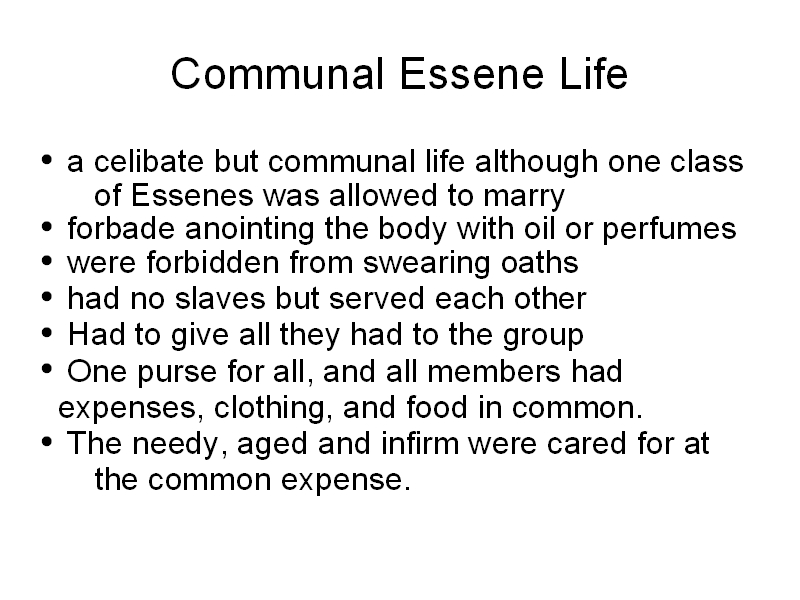 Communal Essene Life

• a celibate but communal life although one class of Essenes was allowed to marry
• forbade anointing the body with oil or perfumes
• were forbidden from swearing oaths
• had no slaves but served each other
• Had to give all they had to the group
• One purse for all, and all members had expenses, clothing, and food in common.
• The needy, aged and infirm were cared for at the common expense.